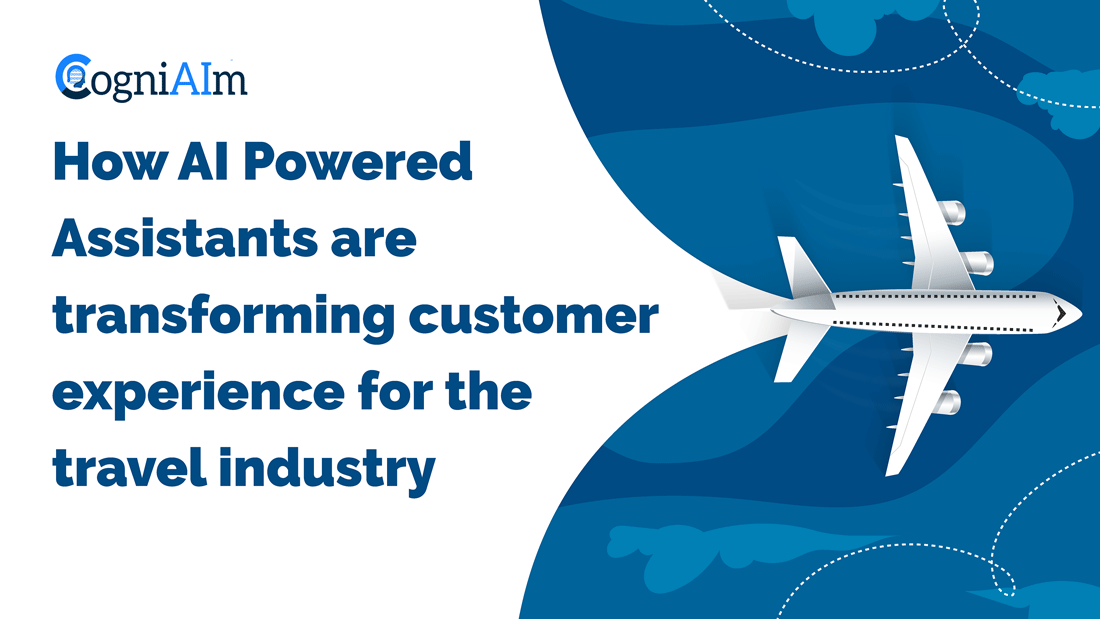 CogniAIm

How AI Powered Assistants are transforming customer experience for the travel industry